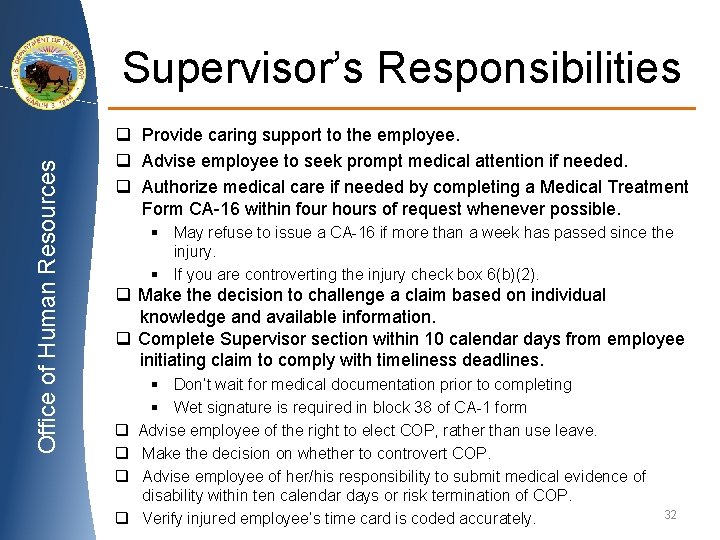 U.S. DEPARTMENT OF THE INTERIOR
MARCH 3, 1849

Office of Human Resources

Supervisor's Responsibilities

❑ Provide caring support to the employee.
❑ Advise employee to seek prompt medical attention if needed.
❑ Authorize medical care if needed by completing a Medical Treatment Form CA-16 within four hours of request whenever possible.
▪ May refuse to issue a CA-16 if more than a week has passed since the injury.
▪ If you are controverting the injury check box 6(b)(2).
❑ Make the decision to challenge a claim based on individual knowledge and available information.
❑ Complete Supervisor section within 10 calendar days from employee initiating claim to comply with timeliness deadlines.
▪ Don't wait for medical documentation prior to completing
▪ Wet signature is required in block 38 of CA-1 form
❑ Advise employee of the right to elect COP, rather than use leave.
❑ Make the decision on whether to controvert COP.
❑ Advise employee of her/his responsibility to submit medical evidence of disability within ten calendar days or risk termination of COP.
❑ Verify injured employee's time card is coded accurately.

32